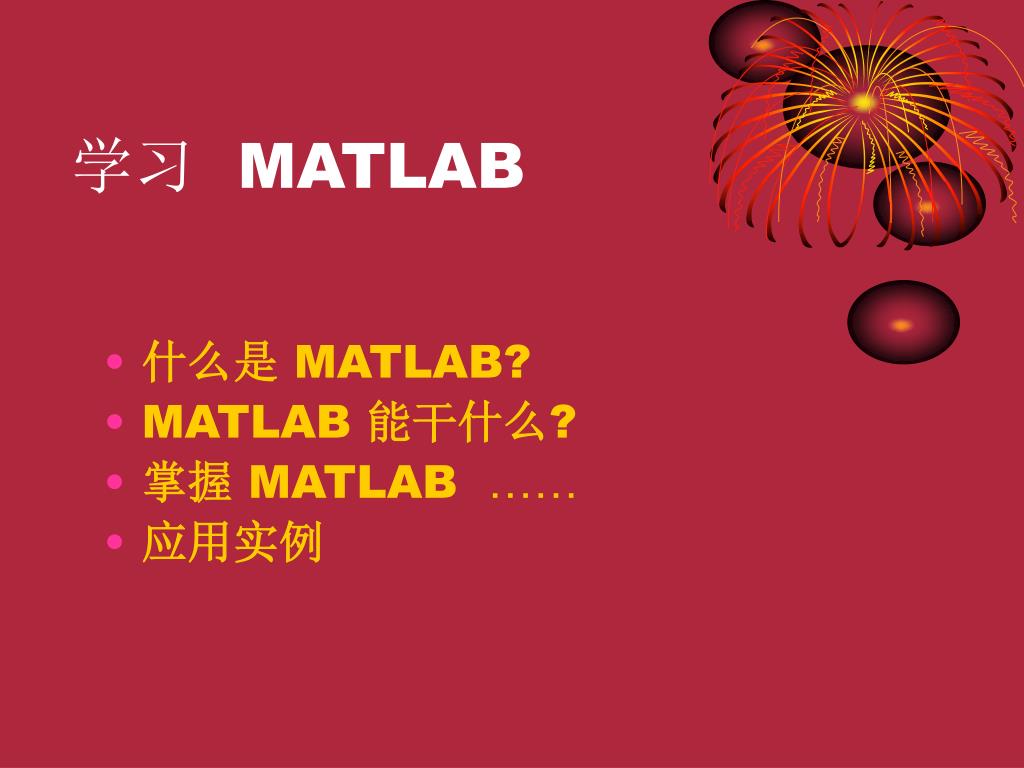 学习 MATLAB

• 什么是 MATLAB?
• MATLAB 能干什么?
• 掌握 MATLAB ……
• 应用实例